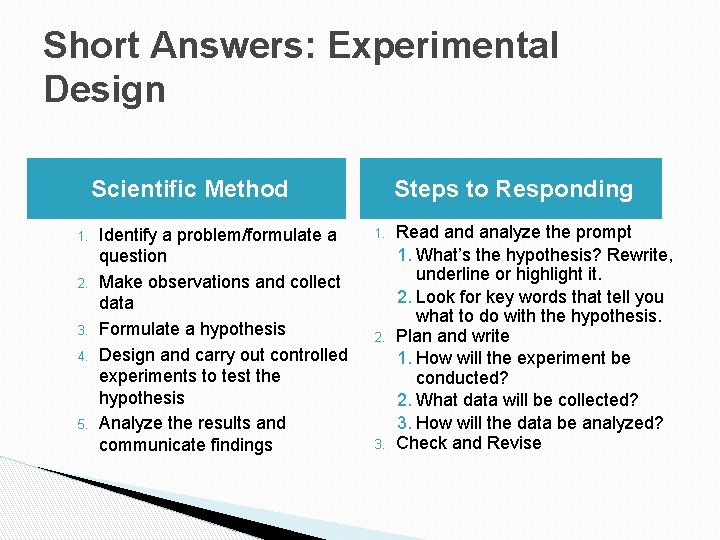 Short Answers: Experimental Design

Scientific Method

1. Identify a problem/formulate a question
2. Make observations and collect data
3. Formulate a hypothesis
4. Design and carry out controlled experiments to test the hypothesis
5. Analyze the results and communicate findings

Steps to Responding

1. Read and analyze the prompt
   1. What's the hypothesis? Rewrite, underline or highlight it.
   2. Look for key words that tell you what to do with the hypothesis.
2. Plan and write
   1. How will the experiment be conducted?
   2. What data will be collected?
   3. How will the data be analyzed?
3. Check and Revise